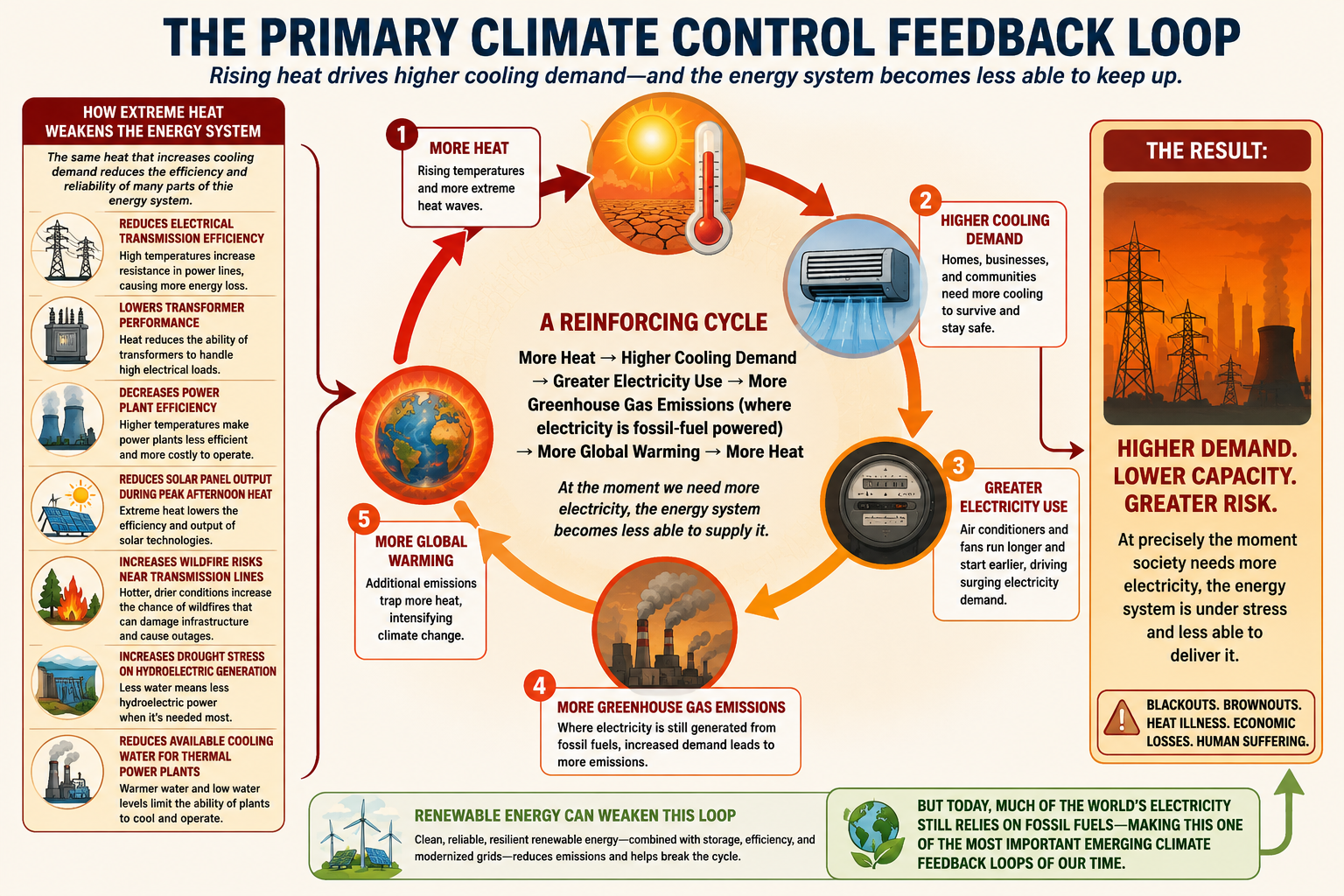 THE PRIMARY CLIMATE CONTROL FEEDBACK LOOP

Rising heat drives higher cooling demand—and the energy system becomes less able to keep up.

HOW EXTREME HEAT WEAKENS THE ENERGY SYSTEM

The same heat that increases cooling demand reduces the efficiency and reliability of many parts of the energy system.

REDUCES ELECTRICAL TRANSMISSION EFFICIENCY
High temperatures increase resistance in power lines, causing more energy loss.

LOWERS TRANSFORMER PERFORMANCE
Heat reduces the ability of transformers to handle high electrical loads.

DECREASES POWER PLANT EFFICIENCY
Higher temperatures make power plants less efficient and more costly to operate.

REDUCES SOLAR PANEL OUTPUT DURING PEAK AFTERNOON HEAT
Extreme heat lowers the efficiency and output of solar technologies.

INCREASES WILDFIRE RISKS NEAR TRANSMISSION LINES
Hotter, drier conditions increase the chance of wildfires that can damage infrastructure and cause outages.

INCREASES DROUGHT STRESS ON HYDROELECTRIC GENERATION
Less water means less hydroelectric power when it's needed most.

REDUCES AVAILABLE COOLING WATER FOR THERMAL POWER PLANTS
Warmer water and low water levels limit the ability of plants to cool and operate.

1 MORE HEAT
Rising temperatures and more extreme heat waves.

2 HIGHER COOLING DEMAND
Homes, businesses, and communities need more cooling to survive and stay safe.

3 GREATER ELECTRICITY USE
Air conditioners and fans run longer and start earlier, driving surging electricity demand.

4 MORE GREENHOUSE GAS EMISSIONS
Where electricity is still generated from fossil fuels, increased demand leads to more emissions.

5 MORE GLOBAL WARMING
Additional emissions trap more heat, intensifying climate change.

A REINFORCING CYCLE
More Heat → Higher Cooling Demand → Greater Electricity Use → More Greenhouse Gas Emissions (where electricity is fossil-fuel powered) → More Global Warming → More Heat

At the moment we need more electricity, the energy system becomes less able to supply it.

THE RESULT:

HIGHER DEMAND. LOWER CAPACITY. GREATER RISK.

At precisely the moment society needs more electricity, the energy system is under stress and less able to deliver it.

BLACKOUTS. BROWNOUTS. HEAT ILLNESS. ECONOMIC LOSSES. HUMAN SUFFERING.

RENEWABLE ENERGY CAN WEAKEN THIS LOOP
Clean, reliable, resilient renewable energy—combined with storage, efficiency, and modernized grids—reduces emissions and helps break the cycle.

BUT TODAY, MUCH OF THE WORLD'S ELECTRICITY STILL RELIES ON FOSSIL FUELS—MAKING THIS ONE OF THE MOST IMPORTANT EMERGING CLIMATE FEEDBACK LOOPS OF OUR TIME.